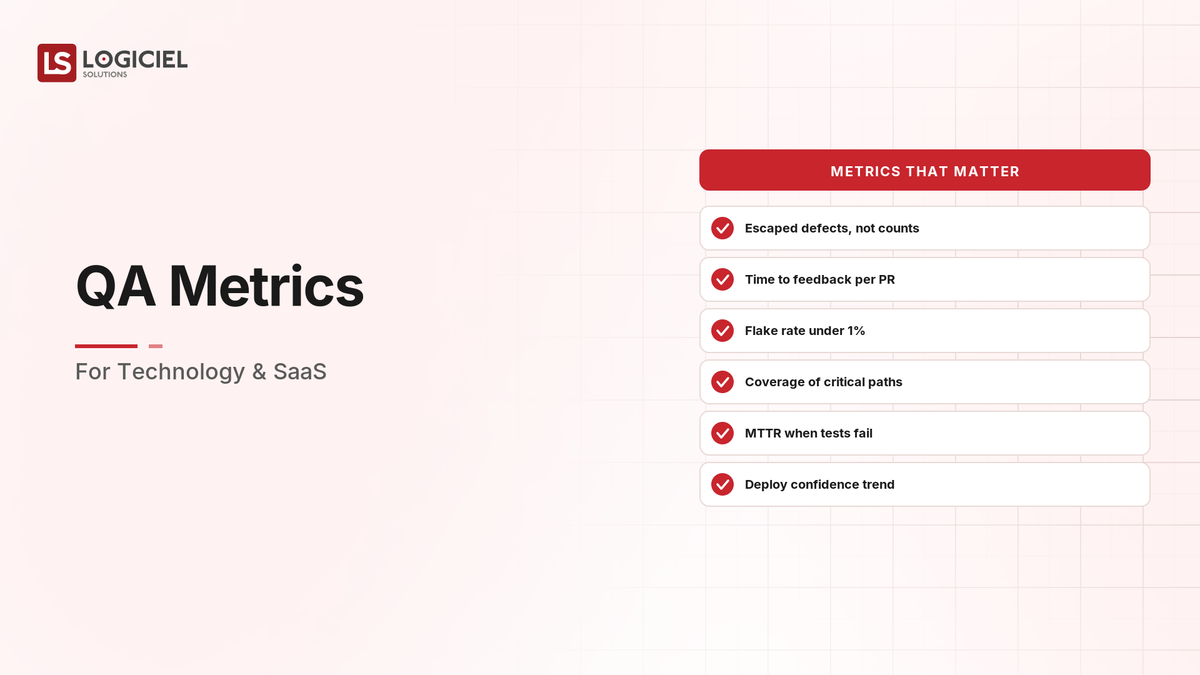 LS LOGICIEL SOLUTIONS

QA Metrics

For Technology & SaaS

METRICS THAT MATTER

Escaped defects, not counts

Time to feedback per PR

Flake rate under 1%

Coverage of critical paths

MTTR when tests fail

Deploy confidence trend